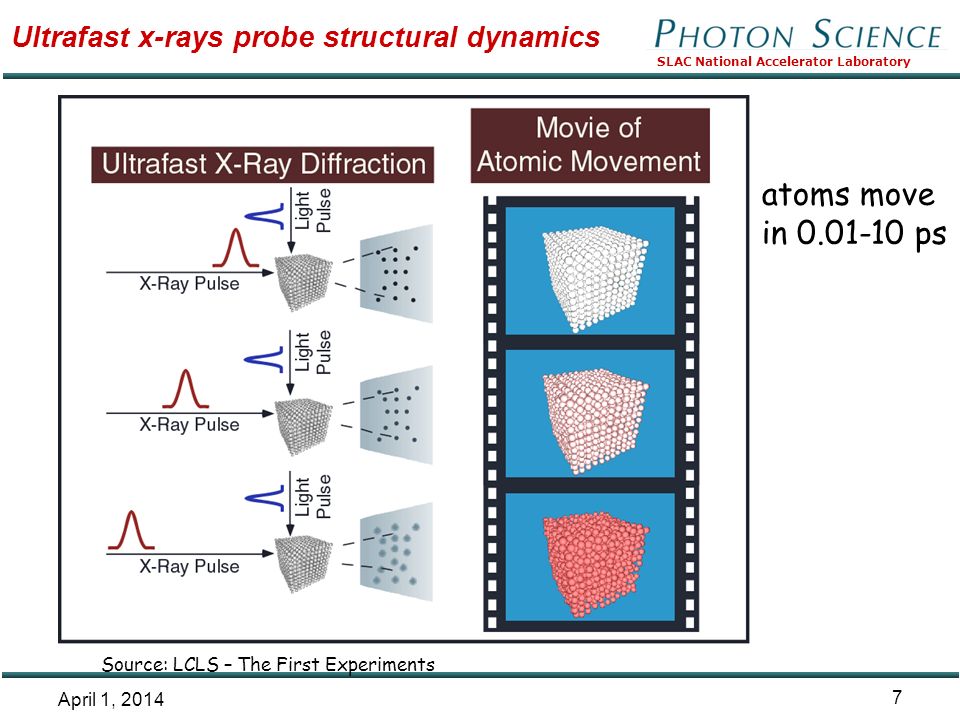 Ultrafast x-rays probe structural dynamics

PHOTON SCIENCE
SLAC National Accelerator Laboratory

Ultrafast X-Ray Diffraction

Light Pulse

X-Ray Pulse

Light Pulse

X-Ray Pulse

Light Pulse

X-Ray Pulse

Movie of Atomic Movement

atoms move in 0.01-10 ps

Source: LCLS – The First Experiments

April 1, 2014

7